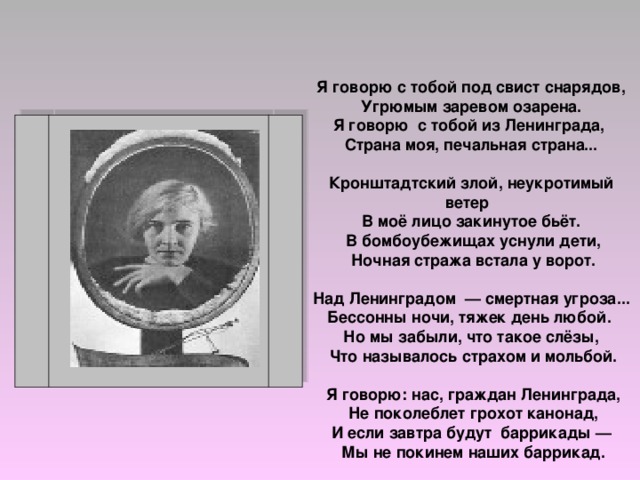 Я говорю с тобой под свист снарядов,
Угрюмым заревом озарена.
Я говорю с тобой из Ленинграда,
Страна моя, печальная страна...

Кронштадтский злой, неукротимый ветер
В моё лицо закинутое бьёт.
В бомбоубежищах уснули дети,
Ночная стража встала у ворот.

Над Ленинградом — смертная угроза...
Бессонны ночи, тяжек день любой.
Но мы забыли, что такое слёзы,
Что называлось страхом и мольбой.

Я говорю: нас, граждан Ленинграда,
Не поколеблет грохот канонад,
И если завтра будут баррикады —
Мы не покинем наших баррикад.